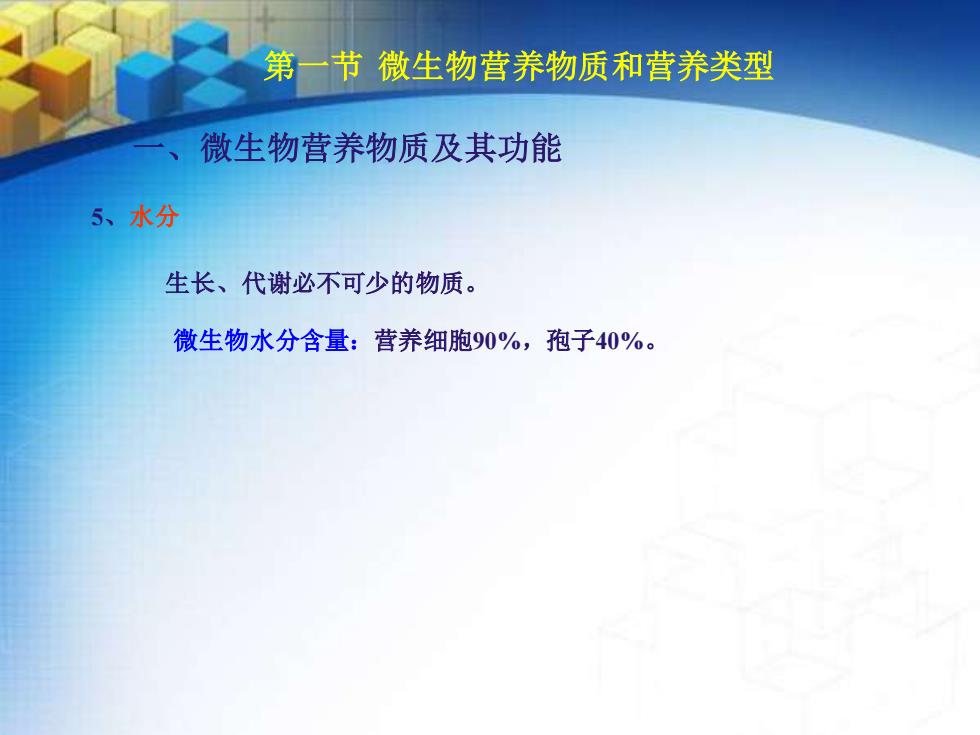 第一节 微生物营养物质和营养类型

一、微生物营养物质及其功能

5、水分

生长、代谢必不可少的物质。

微生物水分含量：营养细胞90%，孢子40%。